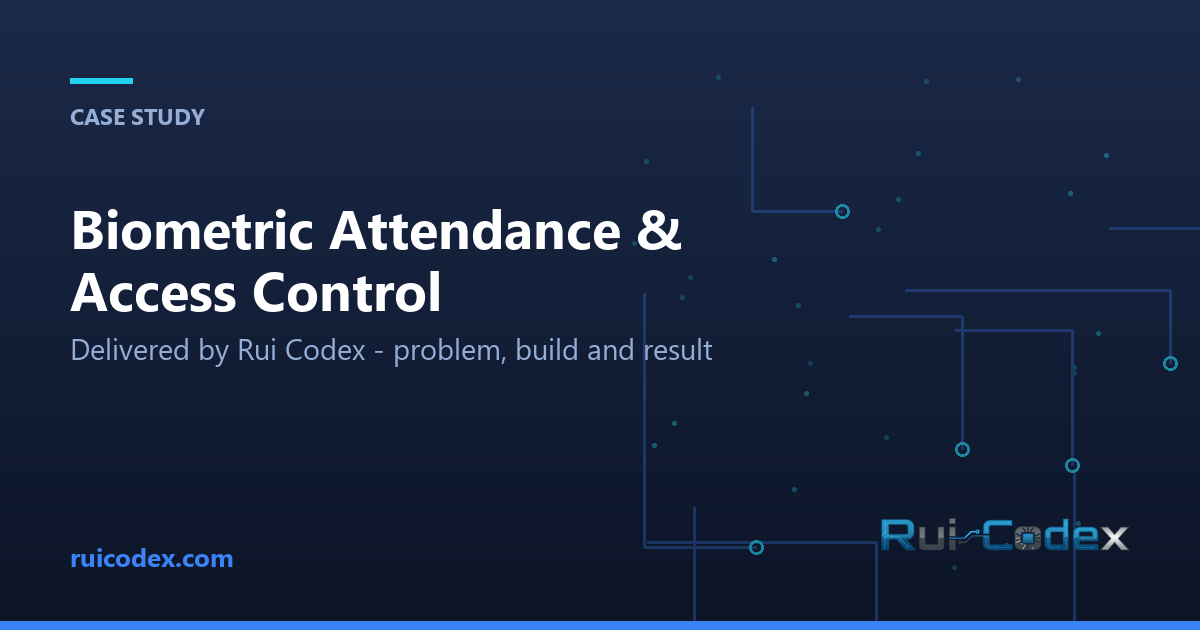 CASE STUDY

Biometric Attendance & Access Control

Delivered by Rui Codex - problem, build and result

ruicodex.com

Rui-Codex